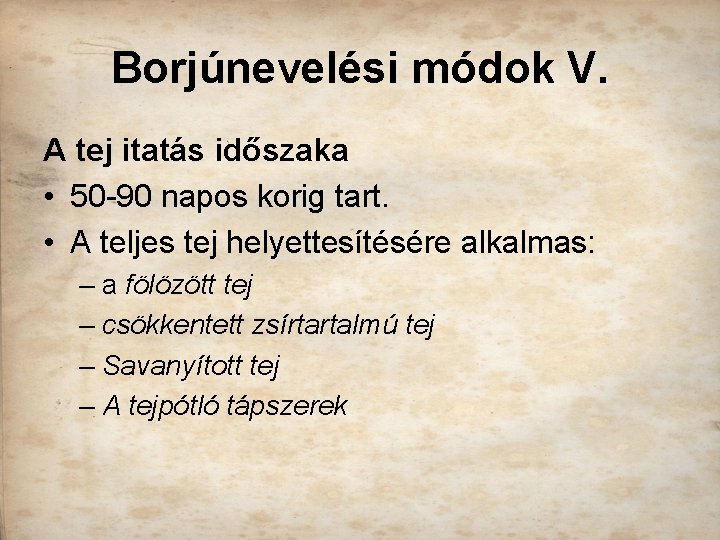 Borjúnevelési módok V.

A tej itatás időszaka

• 50-90 napos korig tart.
• A teljes tej helyettesítésére alkalmas:
– a fölözött tej
– csökkentett zsírtartalmú tej
– Savanyított tej
– A tejpótló tápszerek